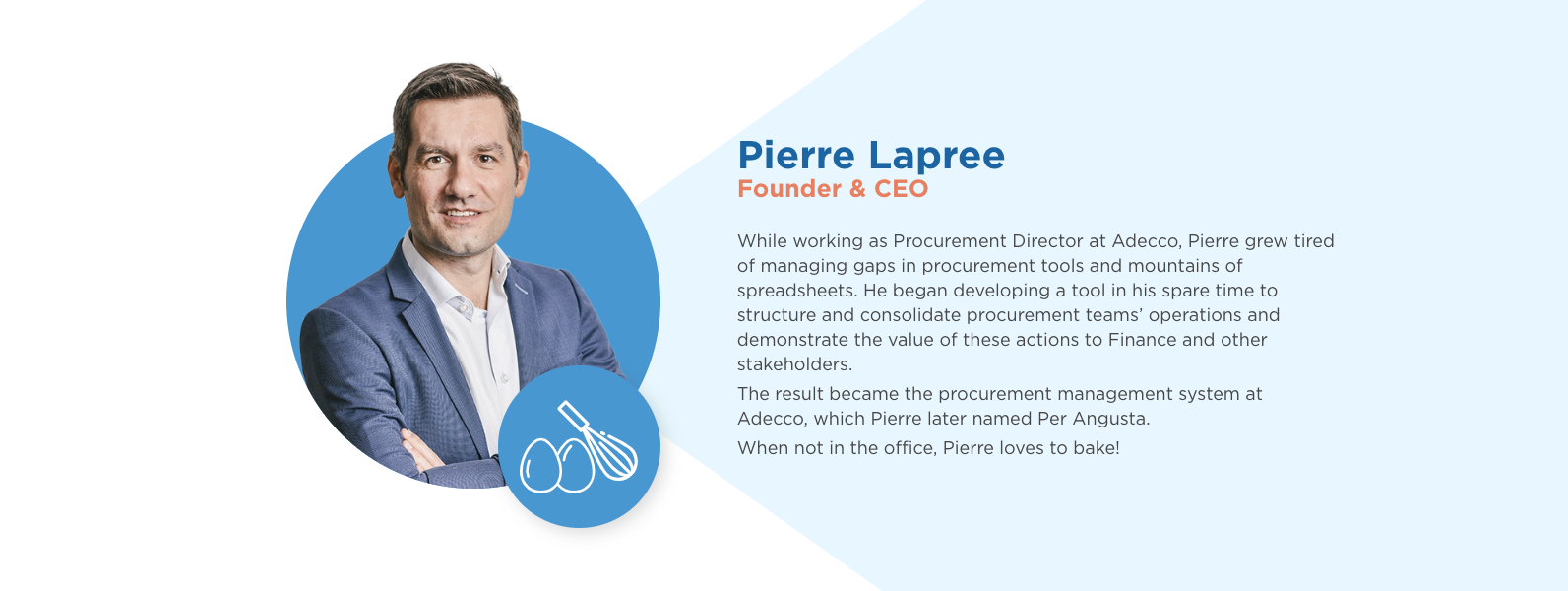 Pierre Lapree
Founder & CEO

While working as Procurement Director at Adecco, Pierre grew tired of managing gaps in procurement tools and mountains of spreadsheets. He began developing a tool in his spare time to structure and consolidate procurement teams' operations and demonstrate the value of these actions to Finance and other stakeholders.

The result became the procurement management system at Adecco, which Pierre later named Per Angusta.

When not in the office, Pierre loves to bake!